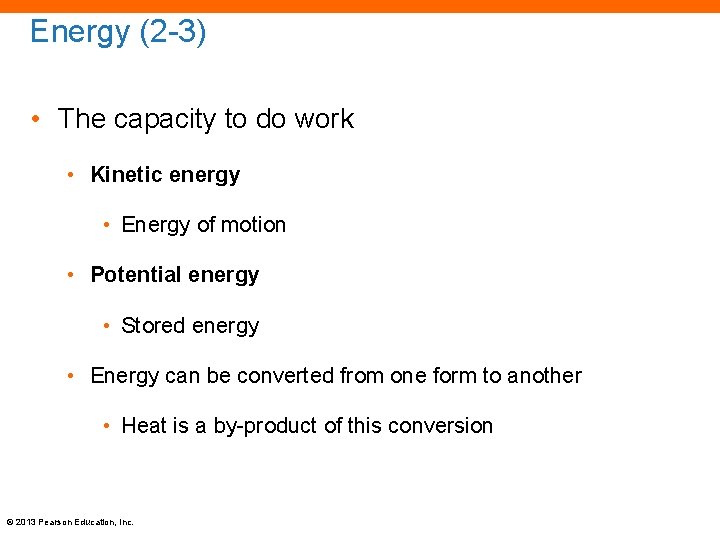 Energy (2-3)

• The capacity to do work

• Kinetic energy

• Energy of motion

• Potential energy

• Stored energy

• Energy can be converted from one form to another

• Heat is a by-product of this conversion

© 2013 Pearson Education, Inc.